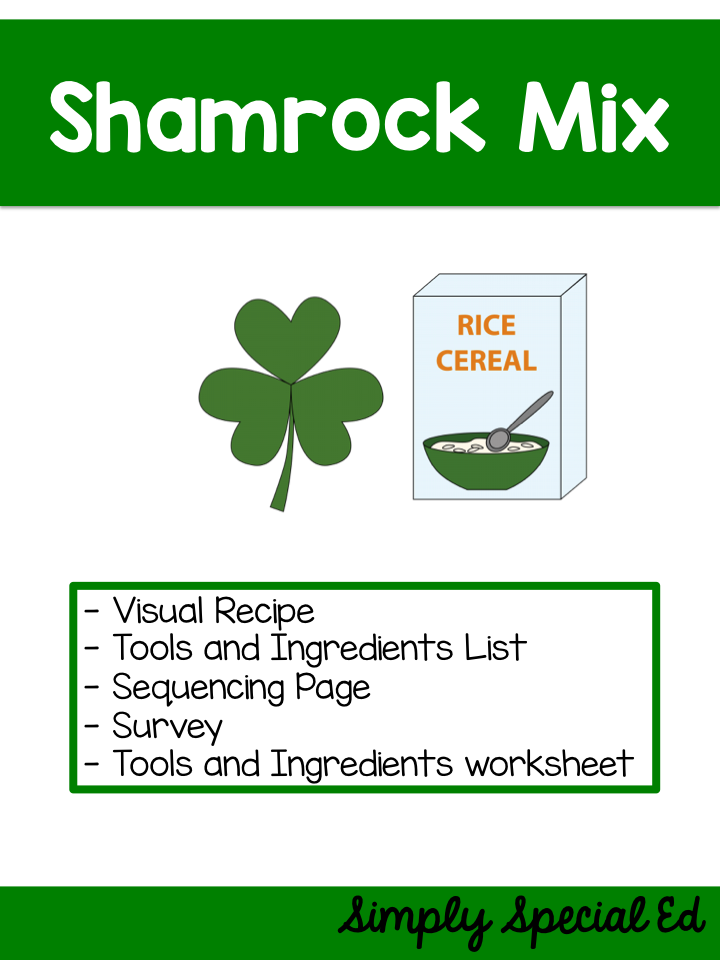 Shamrock Mix

RICE CEREAL

- Visual Recipe
- Tools and Ingredients List
- Sequencing Page
- Survey
- Tools and Ingredients worksheet

Simply Special Ed